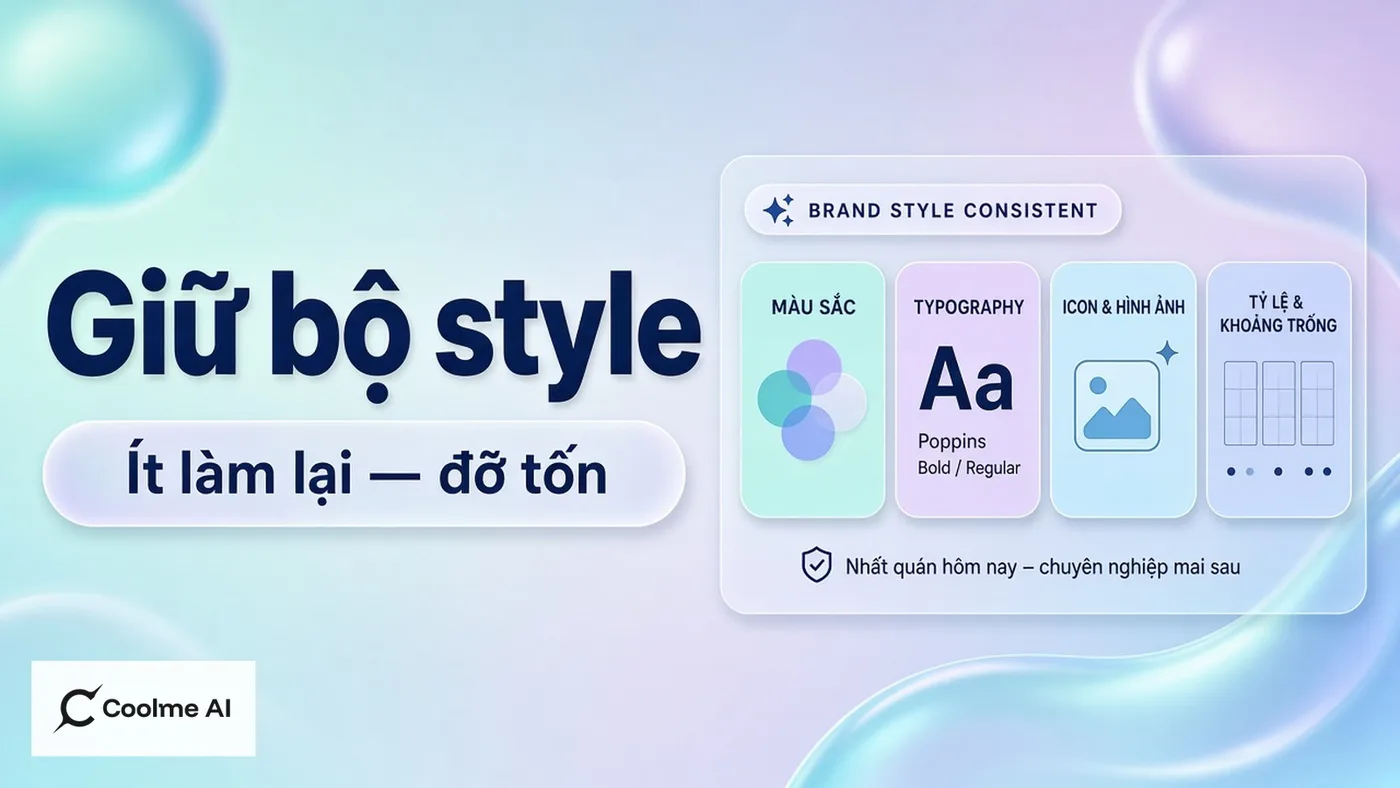 Giữ bộ style

Ít làm lại — đỡ tốn

BRAND STYLE CONSISTENT

MÀU SẮC

TYPOGRAPHY

Aa

Poppins
Bold / Regular

ICON & HÌNH ẢNH

TỶ LỆ & KHOẢNG TRỐNG

Nhất quán hôm nay – chuyên nghiệp mai sau

Coolme AI